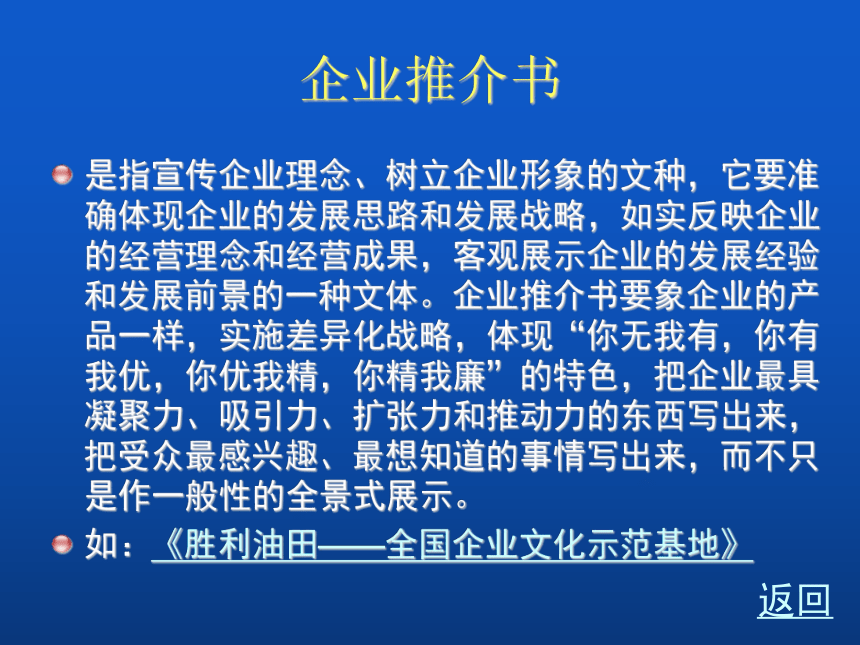 企业推介书

是指宣传企业理念、树立企业形象的文种，它要准确体现企业的发展思路和发展战略，如实反映企业的经营理念和经营成果，客观展示企业的发展经验和发展前景的一种文体。企业推介书要象企业的产品一样，实施差异化战略，体现“你无我有，你有我优，你优我精，你精我廉”的特色，把企业最具凝聚力、吸引力、扩张力和推动力的东西写出来，把受众最感兴趣、最想知道的事情写出来，而不只是作一般性的全景式展示。

如：《胜利油田——全国企业文化示范基地》

返回